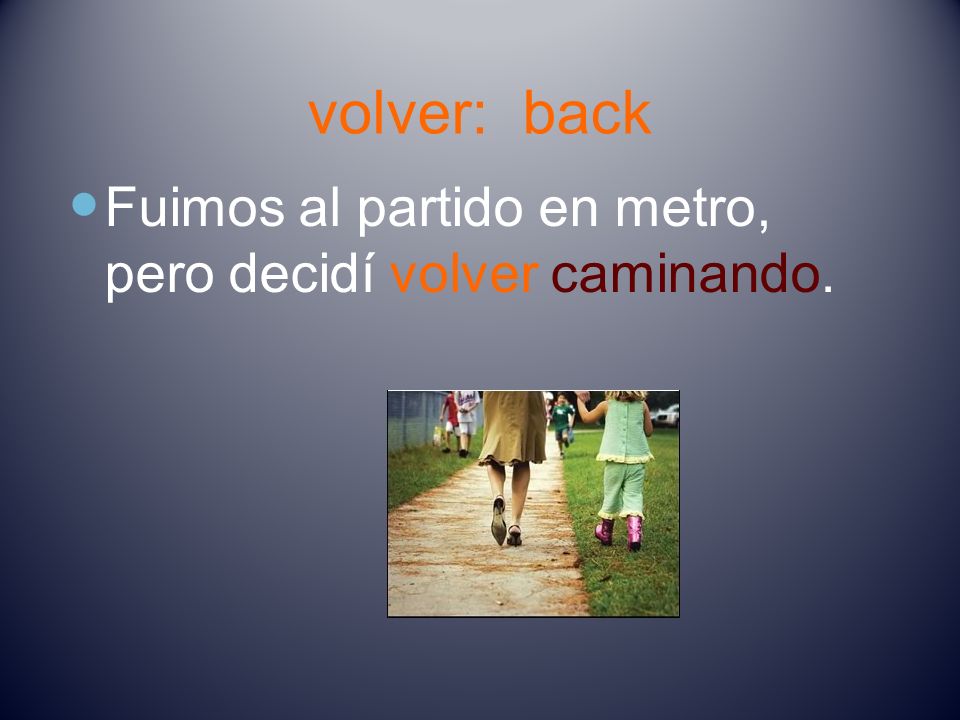 volver:  back

Fuimos al partido en metro, pero decidí volver caminando.